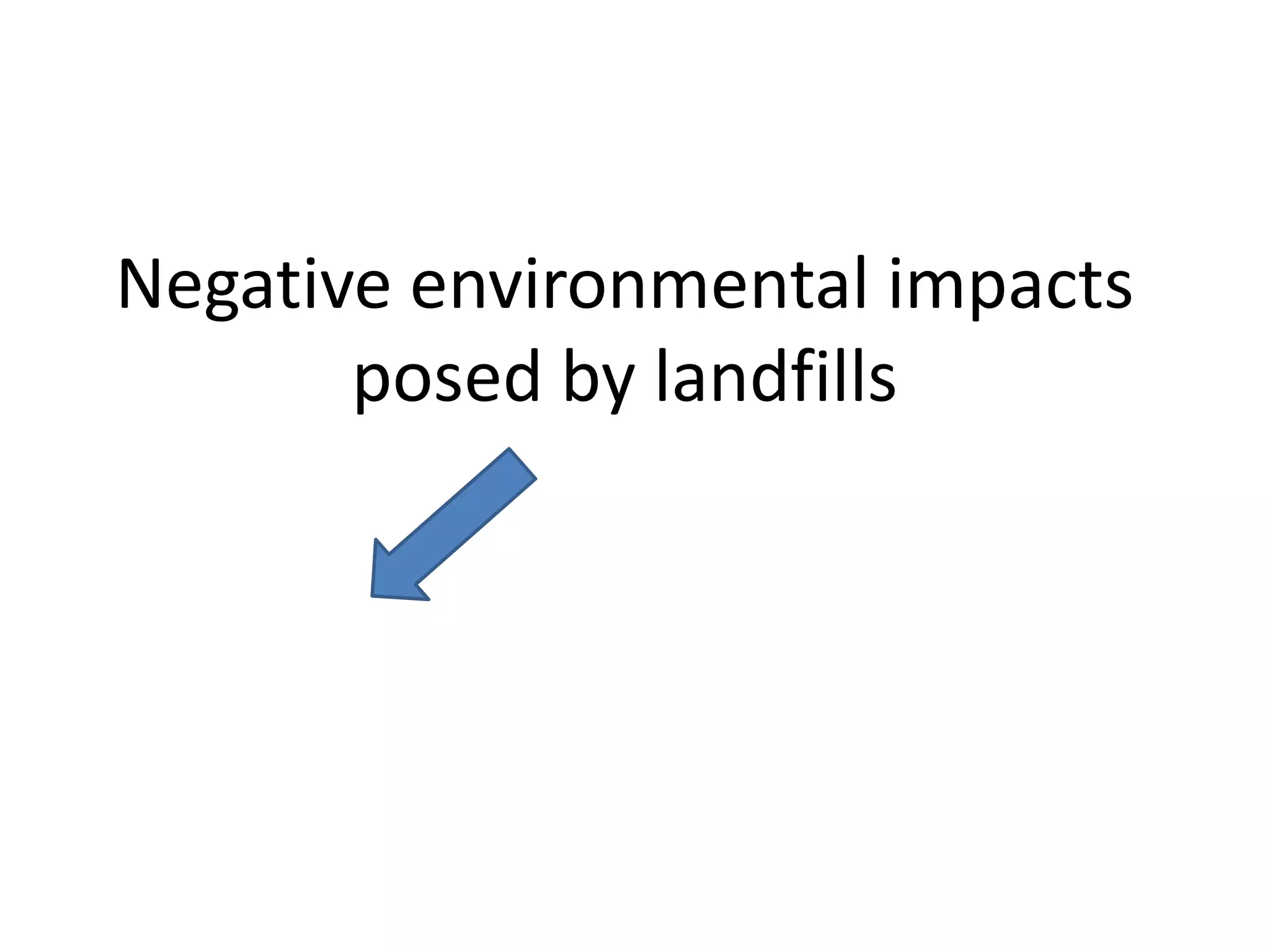 Negative environmental impacts posed by landfills